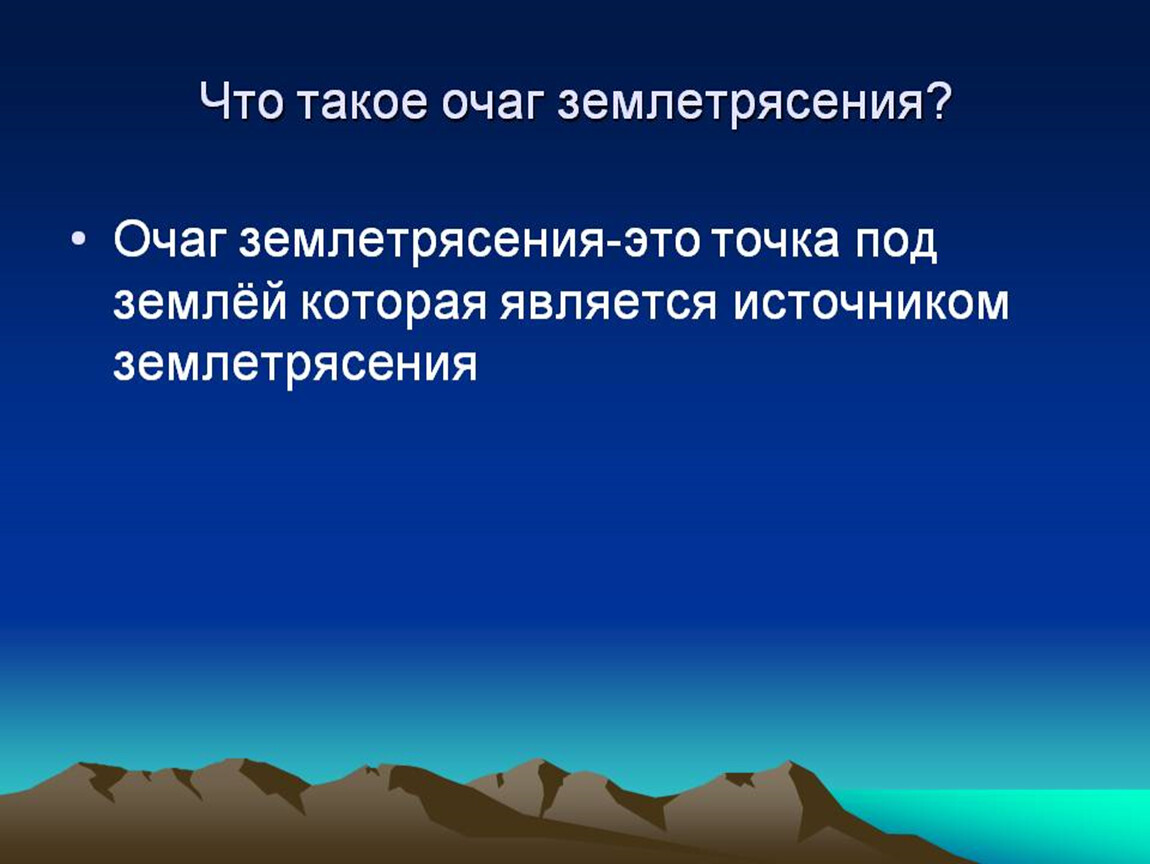 Что такое очаг землетрясения?

• Очаг землетрясения-это точка под землёй которая является источником землетрясения